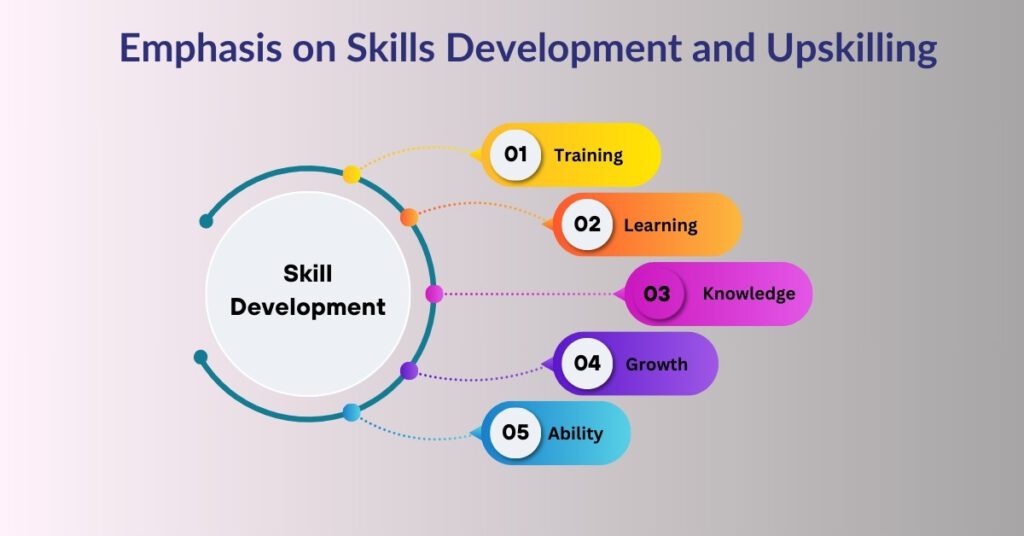 Emphasis on Skills Development and Upskilling

Skill Development

01 Training

02 Learning

03 Knowledge

04 Growth

05 Ability